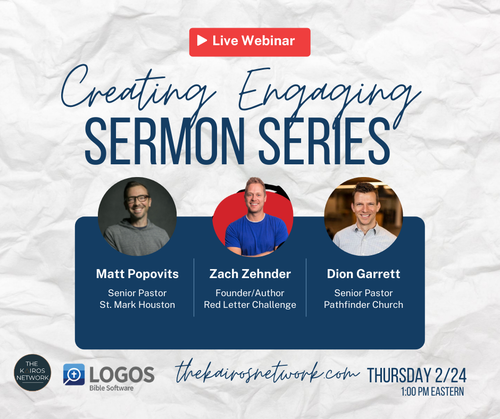 Live Webinar

Creating Engaging
SERMON SERIES

Matt Popovits
Senior Pastor
St. Mark Houston

Zach Zehnder
Founder/Author
Red Letter Challenge

Dion Garrett
Senior Pastor
Pathfinder Church

THE KAIROS NETWORK

LOGOS
Bible Software

thekairosnetwork.com

THURSDAY 2/24
1:00 PM EASTERN